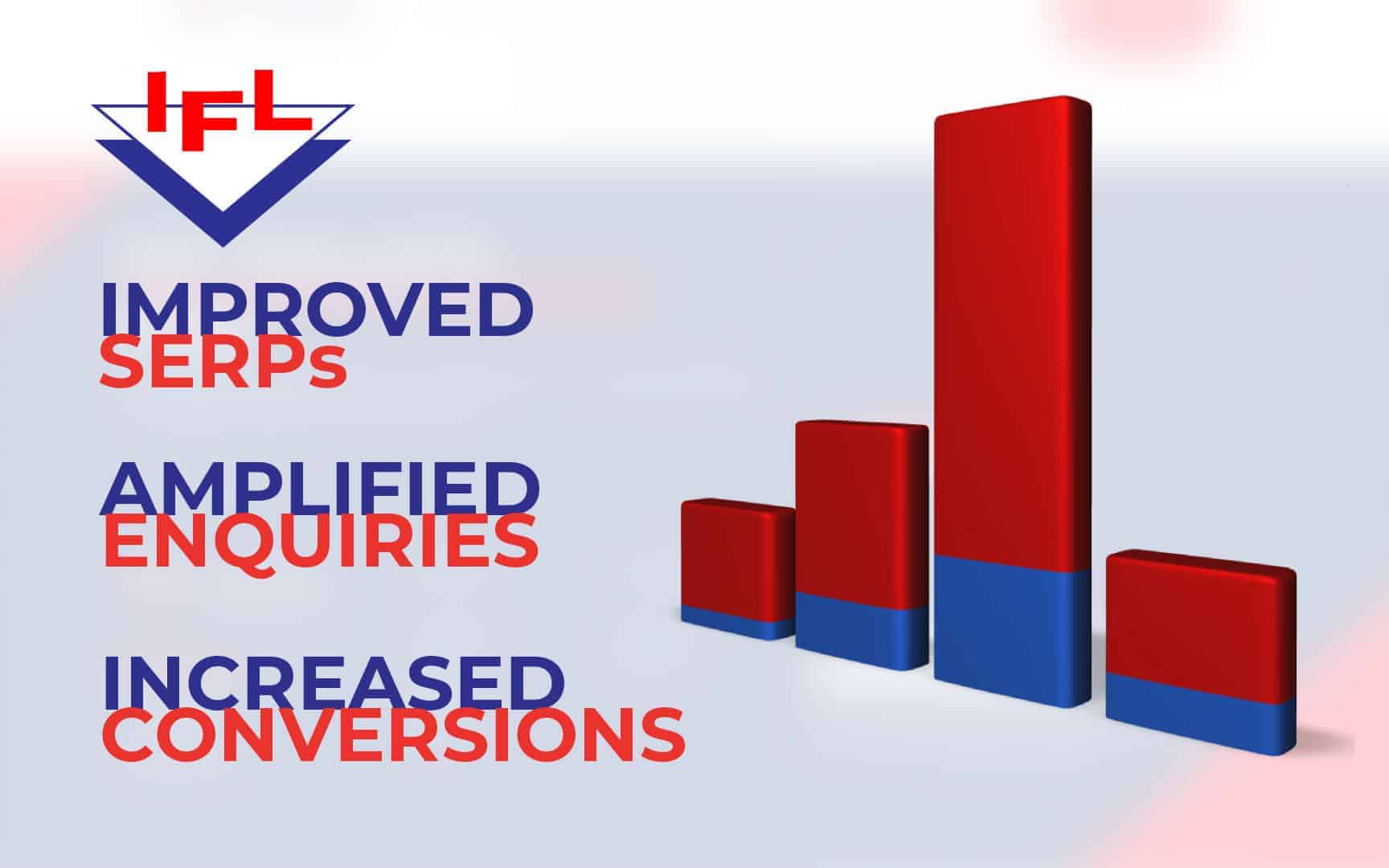 IFL

IMPROVED
SERPs

AMPLIFIED
ENQUIRIES

INCREASED
CONVERSIONS